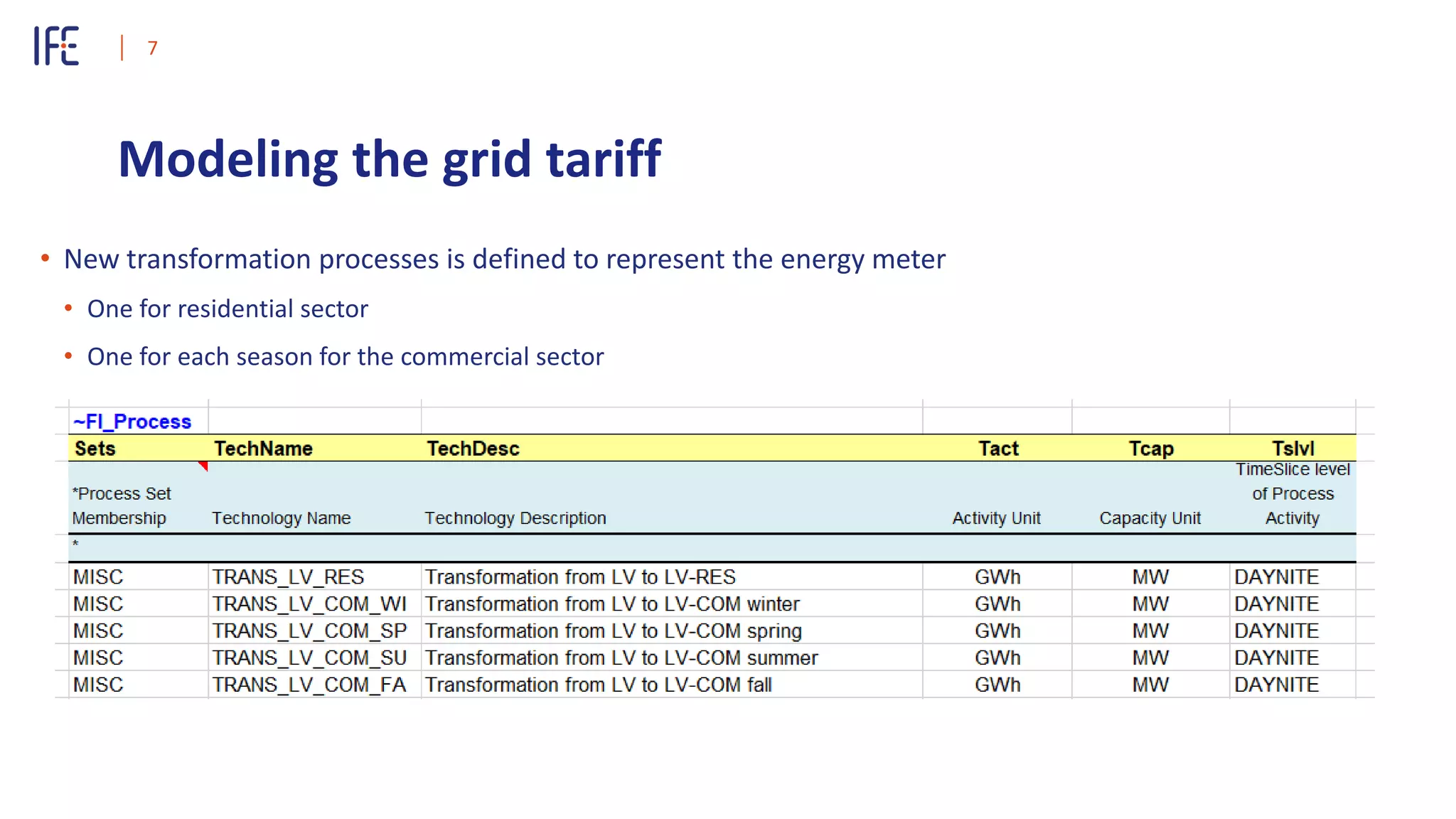 IFE | 7

Modeling the grid tariff

• New transformation processes is defined to represent the energy meter
  • One for residential sector
  • One for each season for the commercial sector

~FI_Process

| Sets | TechName | TechDesc | Tact | Tcap | Tslvl |
|---|---|---|---|---|---|
| *Process Set Membership | Technology Name | Technology Description | Activity Unit | Capacity Unit | TimeSlice level of Process Activity |
| * | | | | | |
| MISC | TRANS_LV_RES | Transformation from LV to LV-RES | GWh | MW | DAYNITE |
| MISC | TRANS_LV_COM_WI | Transformation from LV to LV-COM winter | GWh | MW | DAYNITE |
| MISC | TRANS_LV_COM_SP | Transformation from LV to LV-COM spring | GWh | MW | DAYNITE |
| MISC | TRANS_LV_COM_SU | Transformation from LV to LV-COM summer | GWh | MW | DAYNITE |
| MISC | TRANS_LV_COM_FA | Transformation from LV to LV-COM fall | GWh | MW | DAYNITE |